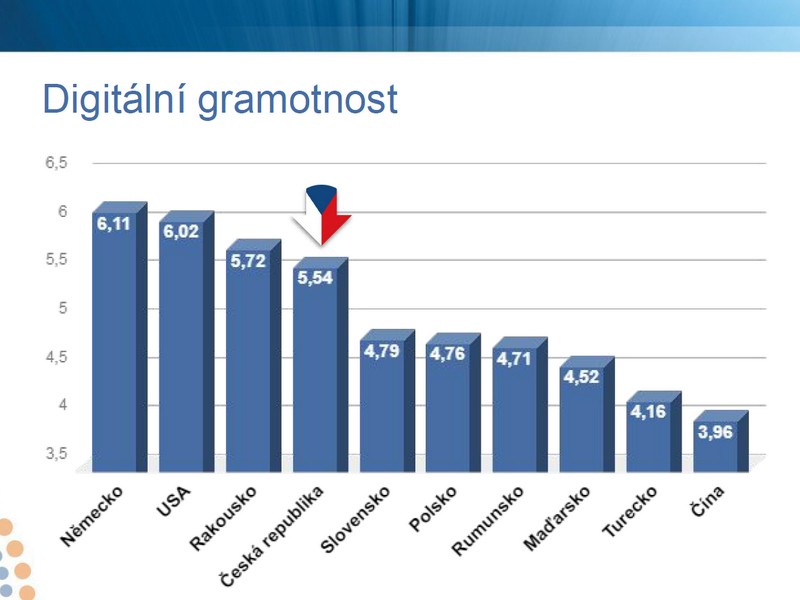 Digitální gramotnost

6,5
6
5,5
5
4,5
4
3,5

6,11
6,02
5,72
5,54
4,79
4,76
4,71
4,52
4,16
3,96

Německo
USA
Rakousko
Česká republika
Slovensko
Polsko
Rumunsko
Maďarsko
Turecko
Čína